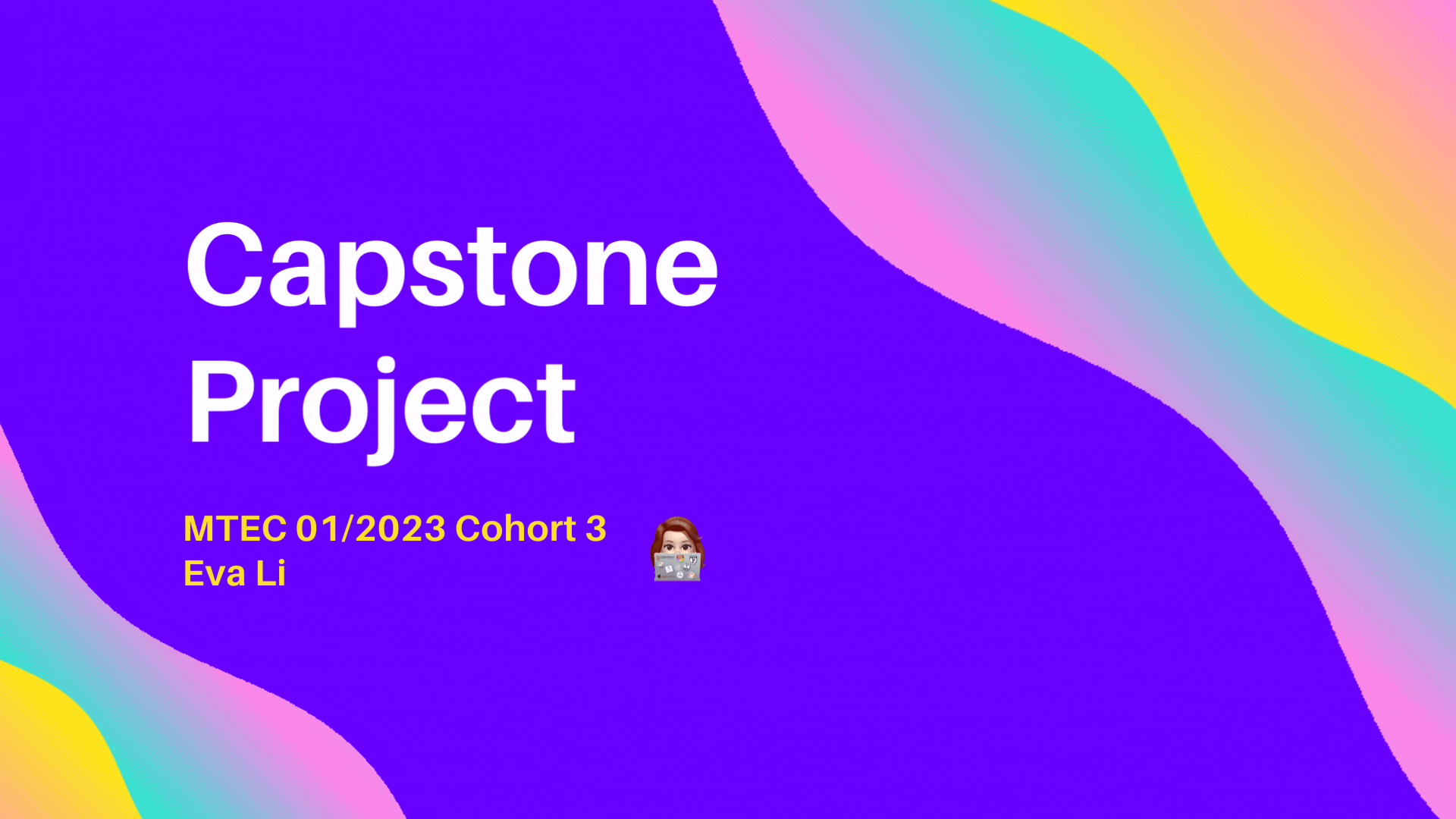 Capstone Project

MTEC 01/2023 Cohort 3
Eva Li